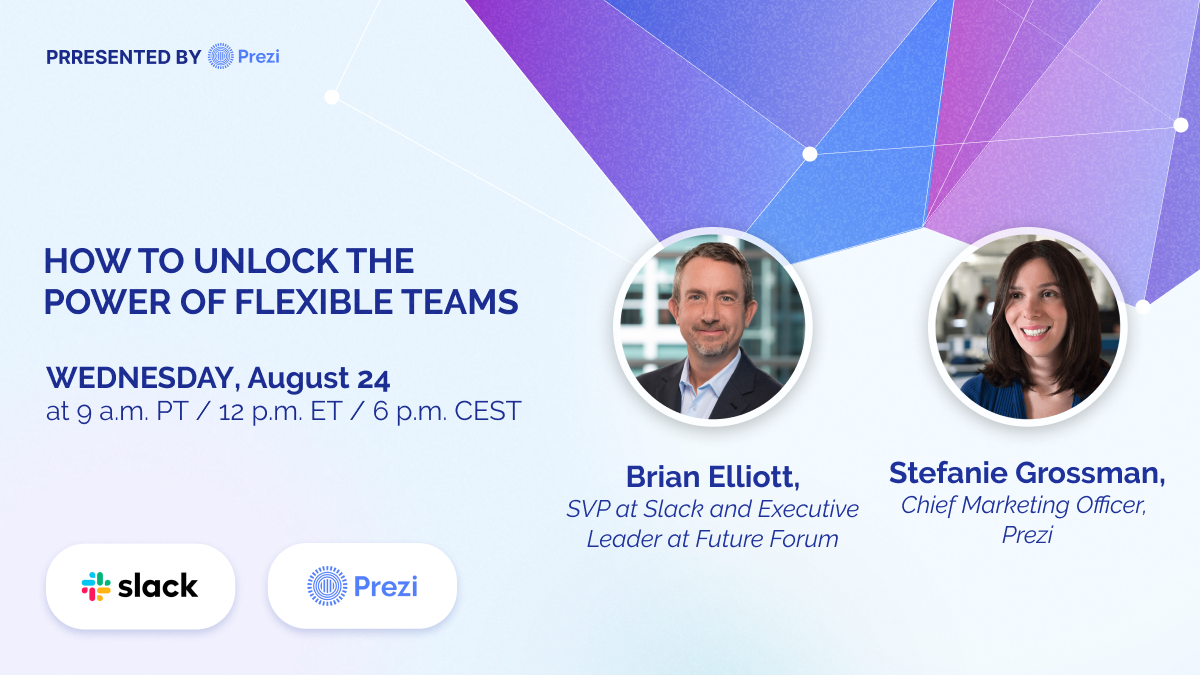 PRRESENTED BY Prezi

HOW TO UNLOCK THE POWER OF FLEXIBLE TEAMS

WEDNESDAY, August 24
at 9 a.m. PT / 12 p.m. ET / 6 p.m. CEST

Brian Elliott,
SVP at Slack and Executive Leader at Future Forum

Stefanie Grossman,
Chief Marketing Officer, Prezi

slack

Prezi